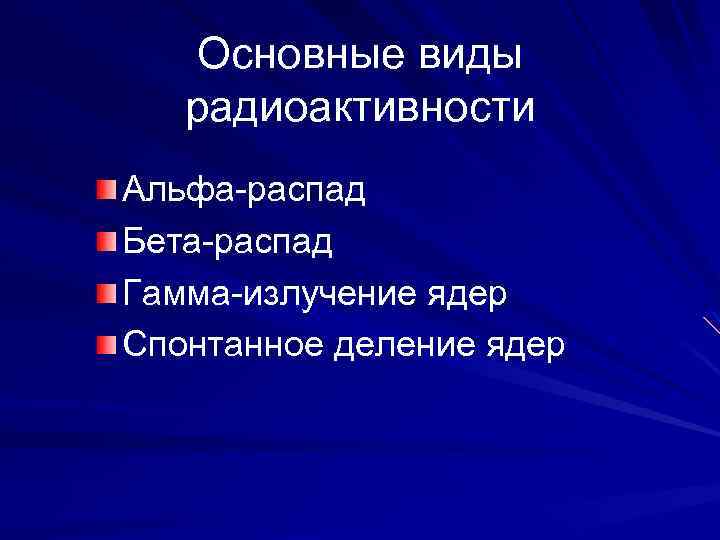 Основные виды радиоактивности

Альфа-распад
Бета-распад
Гамма-излучение ядер
Спонтанное деление ядер